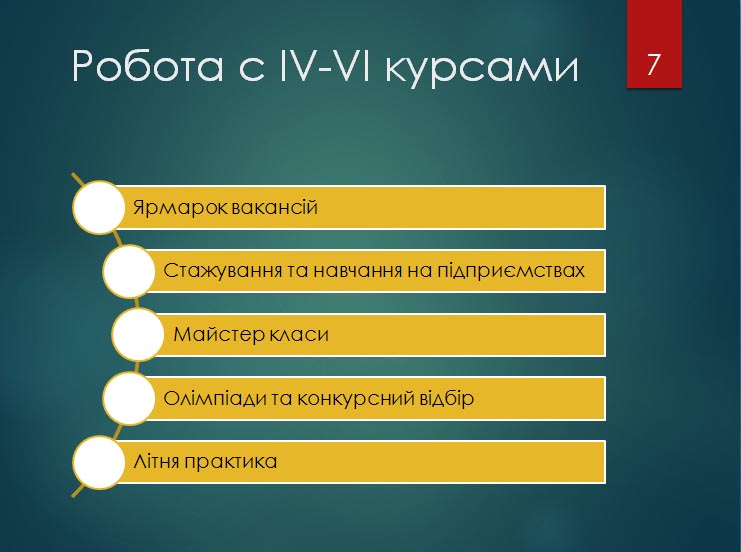 Робота с IV-VI курсами

7

Ярмарок вакансій

Стажування та навчання на підприємствах

Майстер класи

Олімпіади та конкурсний відбір

Літня практика